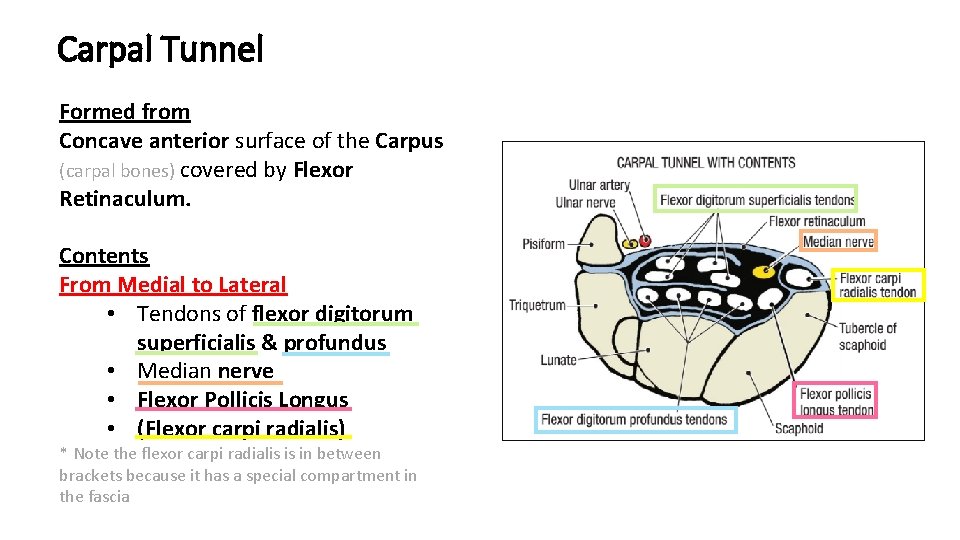 Carpal Tunnel

Formed from
Concave anterior surface of the Carpus (carpal bones) covered by Flexor Retinaculum.

Contents
From Medial to Lateral
• Tendons of flexor digitorum superficialis & profundus
• Median nerve
• Flexor Pollicis Longus
• (Flexor carpi radialis)

* Note the flexor carpi radialis is in between brackets because it has a special compartment in the fascia

CARPAL TUNNEL WITH CONTENTS
Ulnar artery
Ulnar nerve
Flexor digitorum superficialis tendons
Flexor retinaculum
Median nerve
Pisiform
Flexor carpi radialis tendon
Triquetrum
Tubercle of scaphoid
Lunate
Flexor pollicis longus tendon
Flexor digitorum profundus tendons
Scaphoid